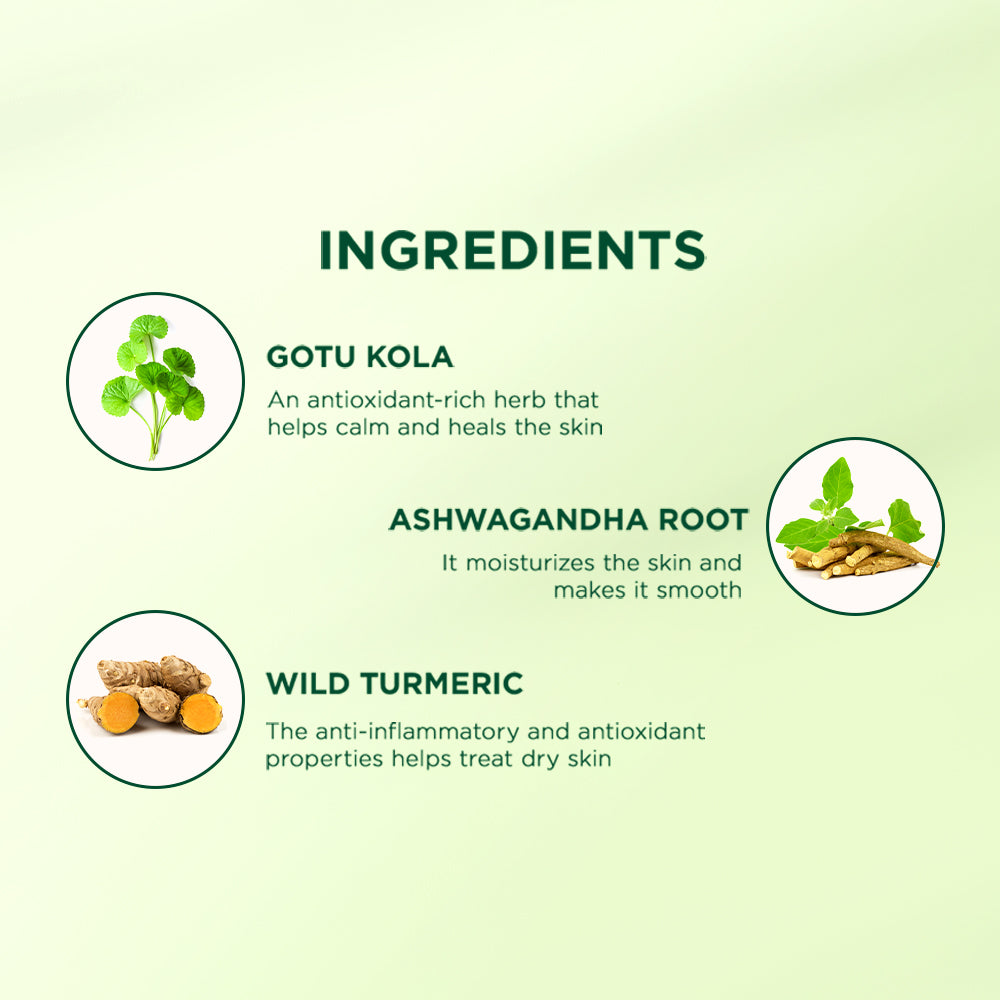 INGREDIENTS

GOTU KOLA

An antioxidant-rich herb that helps calm and heals the skin

ASHWAGANDHA ROOT

It moisturizes the skin and makes it smooth

WILD TURMERIC

The anti-inflammatory and antioxidant properties helps treat dry skin